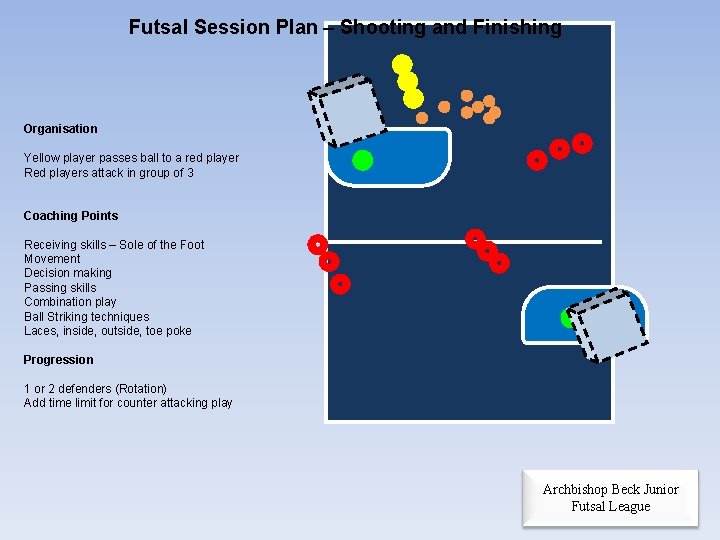 Futsal Session Plan – Shooting and Finishing

Organisation

Yellow player passes ball to a red player
Red players attack in group of 3

Coaching Points

Receiving skills – Sole of the Foot
Movement
Decision making
Passing skills
Combination play
Ball Striking techniques
Laces, inside, outside, toe poke

Progression

1 or 2 defenders (Rotation)
Add time limit for counter attacking play

Archbishop Beck Junior
Futsal League